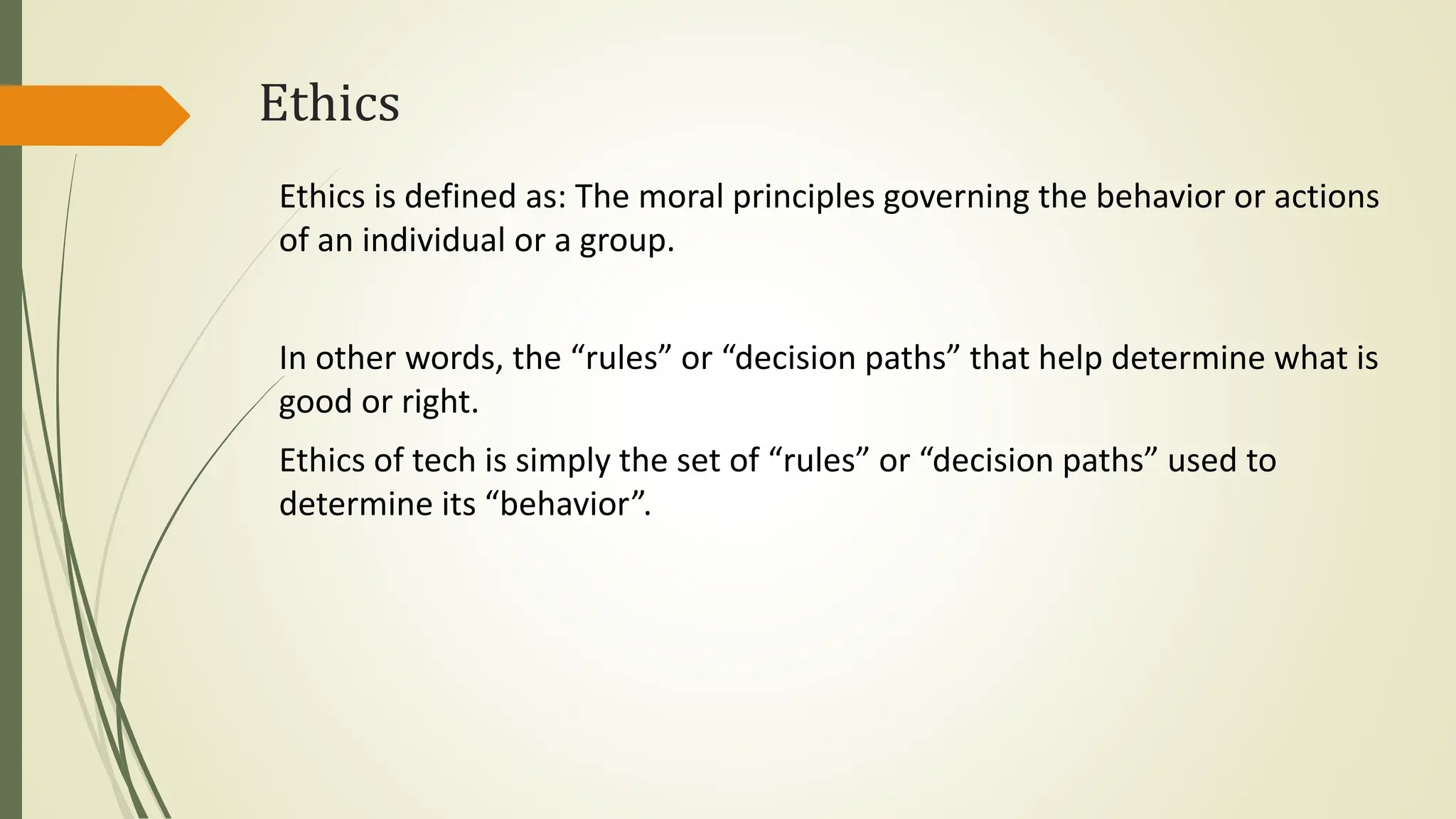 Ethics

Ethics is defined as: The moral principles governing the behavior or actions of an individual or a group.

In other words, the “rules” or “decision paths” that help determine what is good or right.

Ethics of tech is simply the set of “rules” or “decision paths” used to determine its “behavior”.